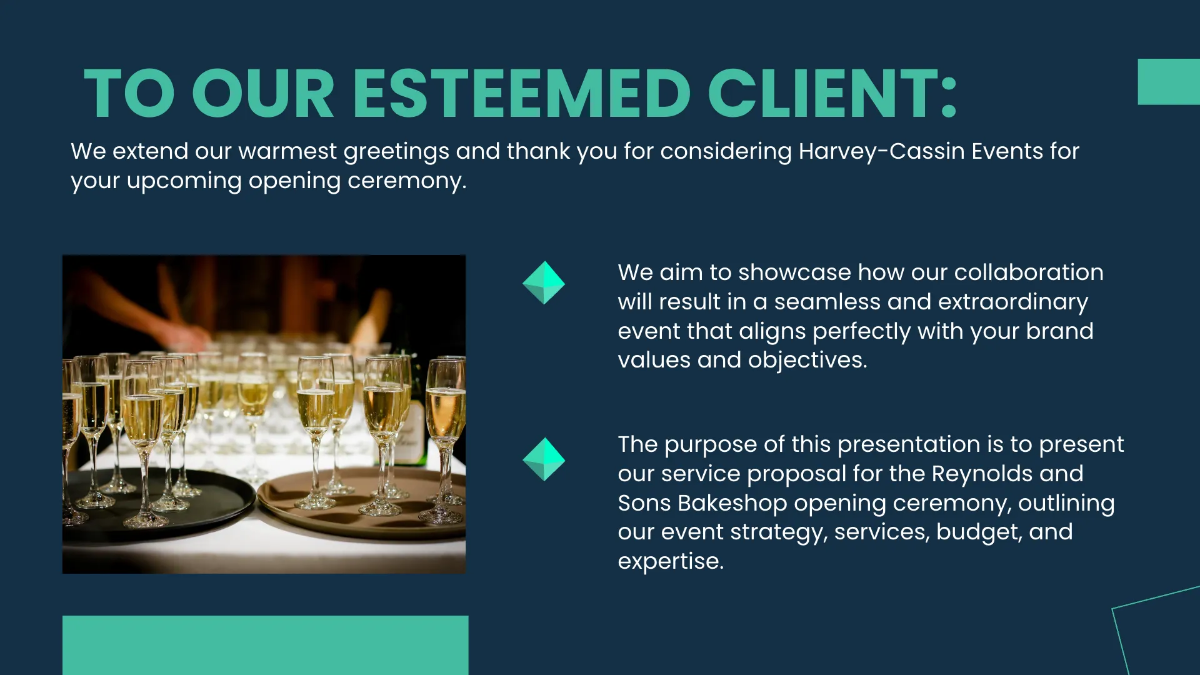 TO OUR ESTEEMED CLIENT:

We extend our warmest greetings and thank you for considering Harvey-Cassin Events for your upcoming opening ceremony.

We aim to showcase how our collaboration will result in a seamless and extraordinary event that aligns perfectly with your brand values and objectives.

The purpose of this presentation is to present our service proposal for the Reynolds and Sons Bakeshop opening ceremony, outlining our event strategy, services, budget, and expertise.